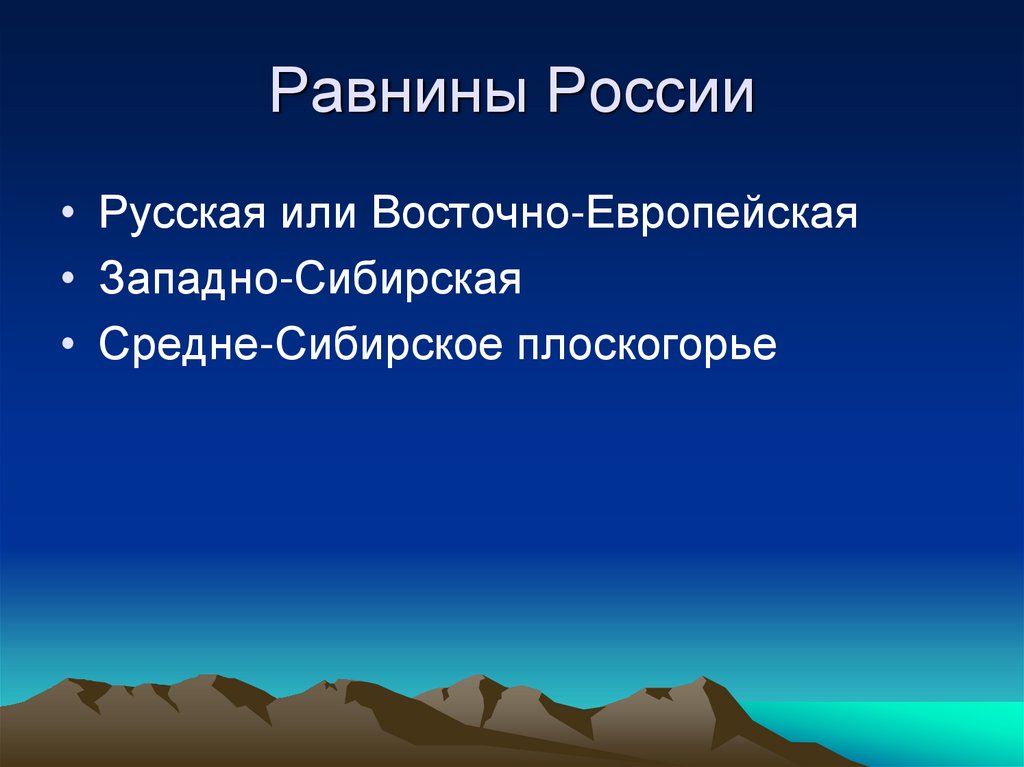 Равнины России

• Русская или Восточно-Европейская
• Западно-Сибирская
• Средне-Сибирское плоскогорье